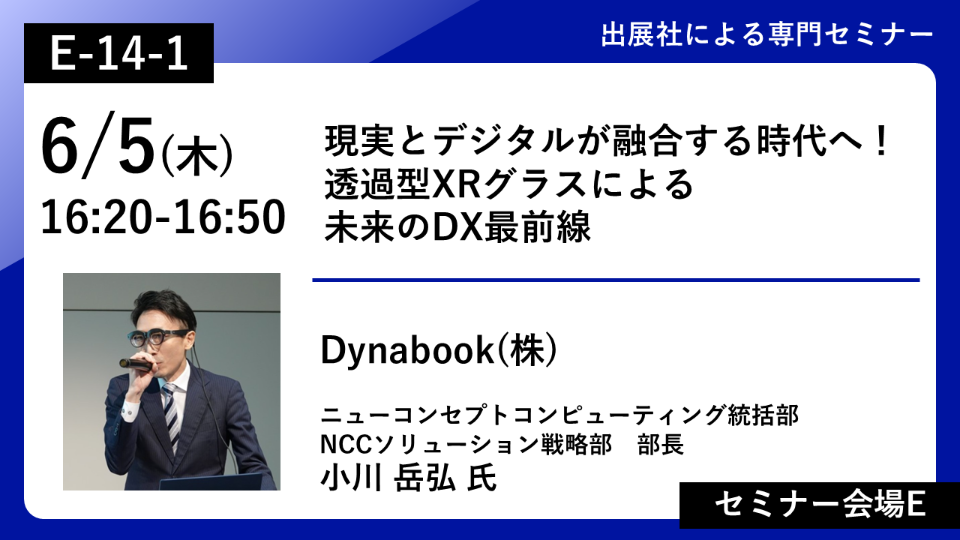 E-14-1

出展社による専門セミナー

6/5(木)
16:20-16:50

現実とデジタルが融合する時代へ！
透過型XRグラスによる
未来のDX最前線

Dynabook(株)

ニューコンセプトコンピューティング統括部
NCCソリューション戦略部　部長
小川 岳弘 氏

セミナー会場E